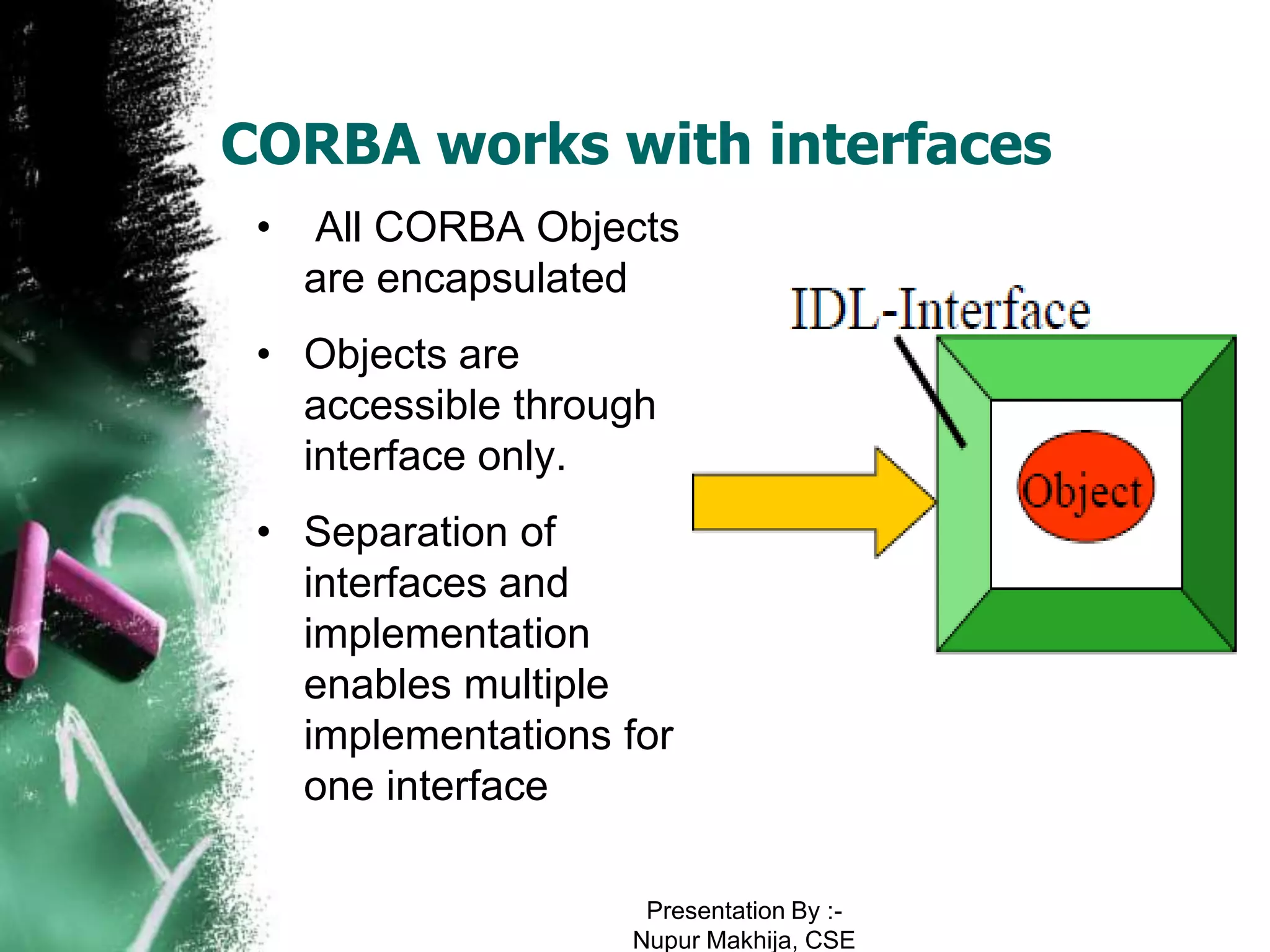 CORBA works with interfaces

• All CORBA Objects are encapsulated

• Objects are accessible through interface only.

• Separation of interfaces and implementation enables multiple implementations for one interface

IDL-Interface

Object

Presentation By :-
Nupur Makhija, CSE